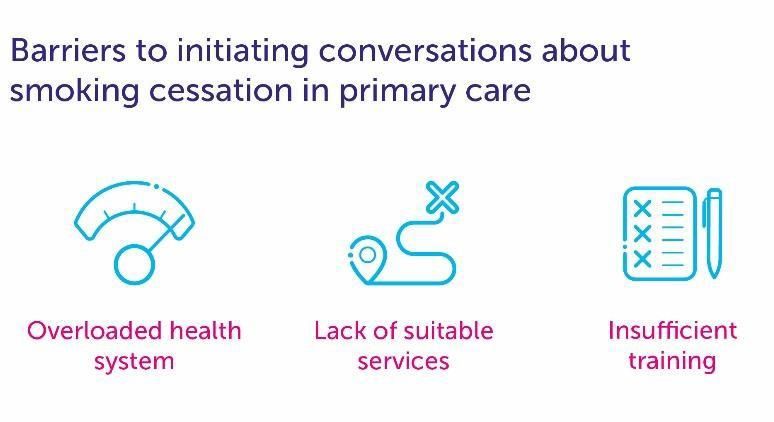 Barriers to initiating conversations about smoking cessation in primary care

Overloaded health system

Lack of suitable services

Insufficient training